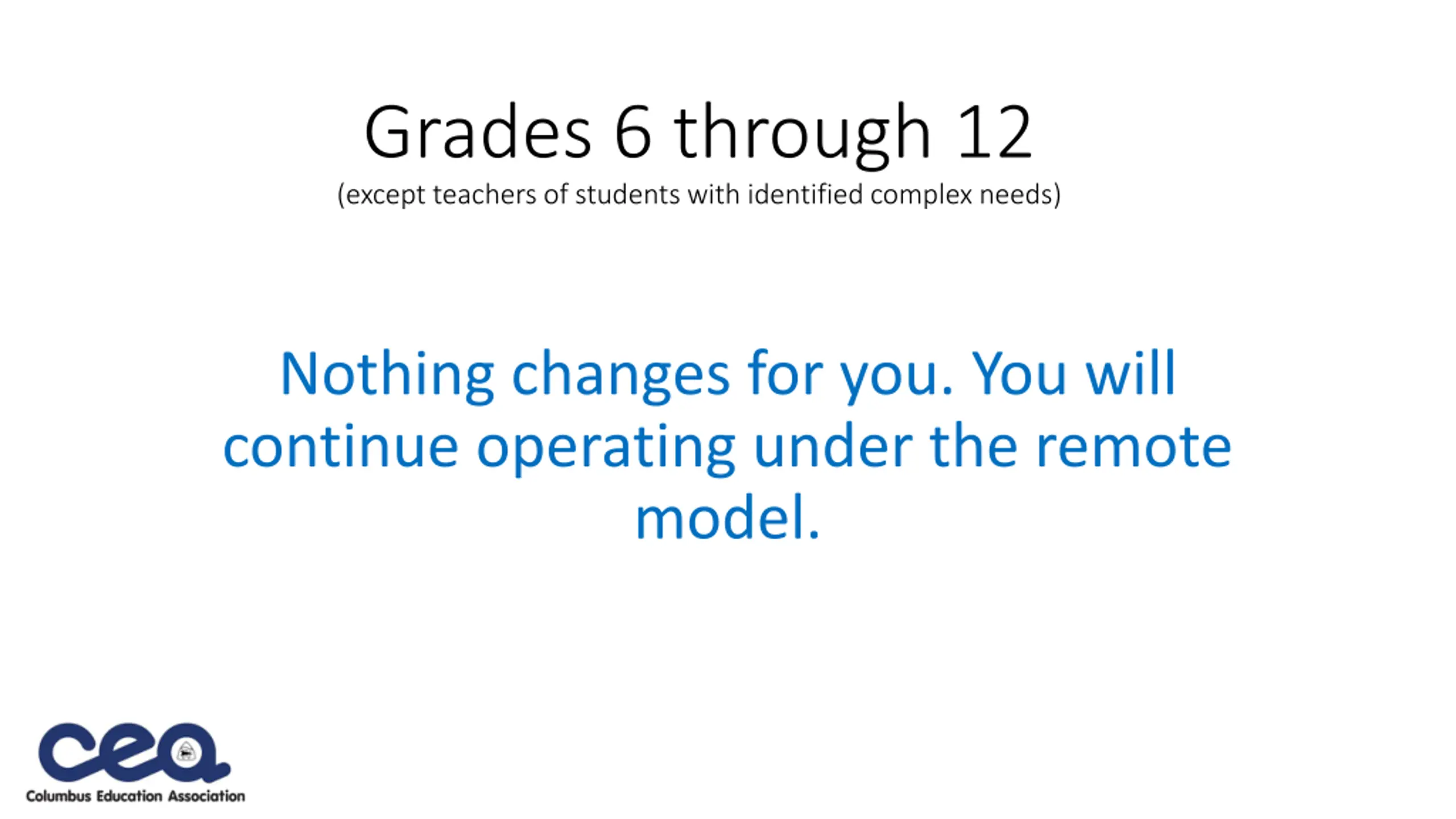 Grades 6 through 12
(except teachers of students with identified complex needs)

Nothing changes for you. You will continue operating under the remote model.

cea
Columbus Education Association